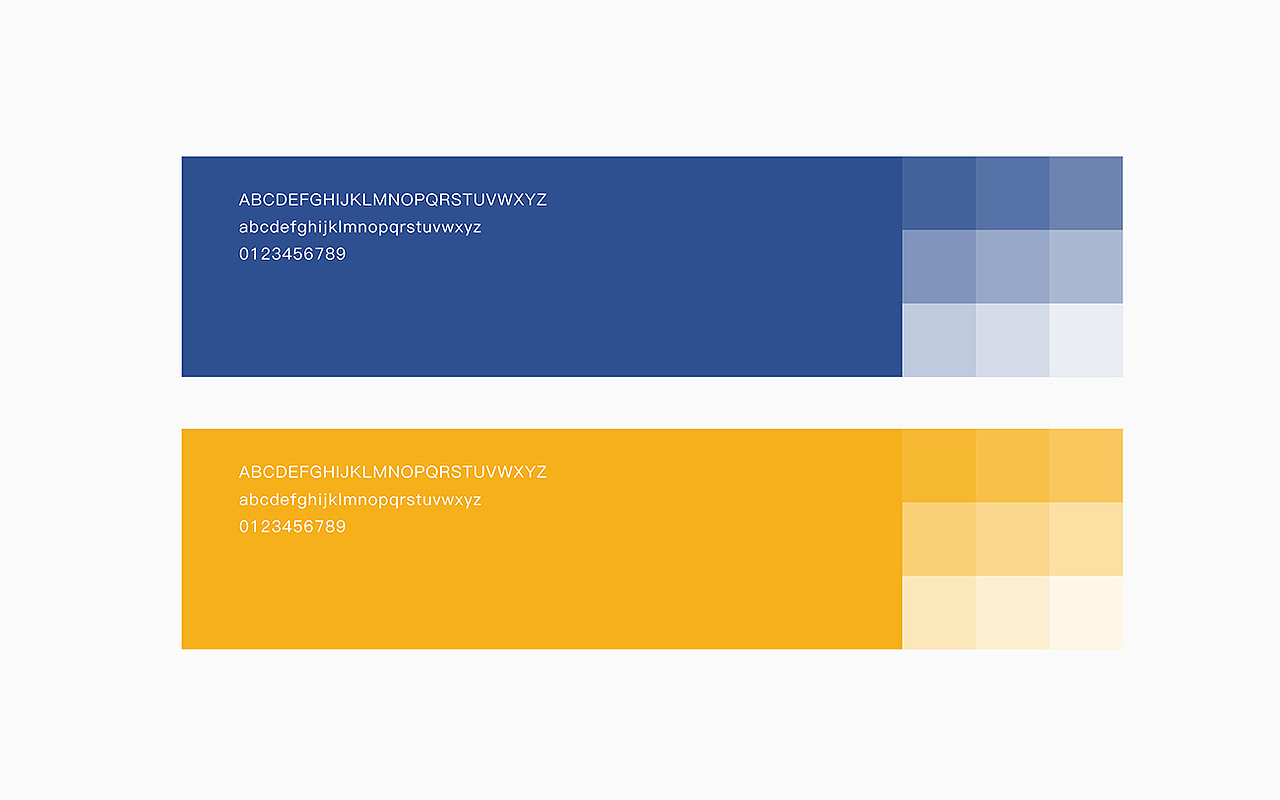 ABCDEFGHIJKLMNOPQRSTUVWXYZ
abcdefghijklmnopqrstuvwxyz
0123456789

ABCDEFGHIJKLMNOPQRSTUVWXYZ
abcdefghijklmnopqrstuvwxyz
0123456789